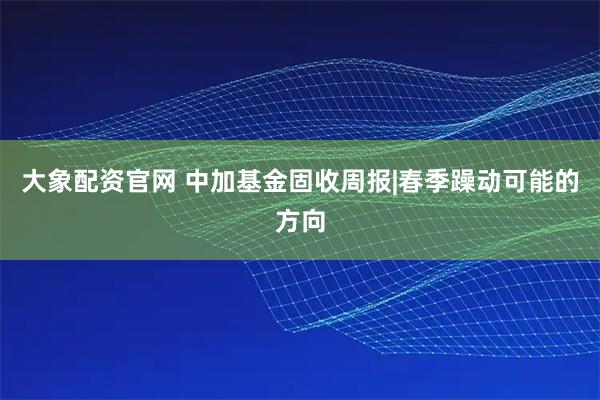 大象配资官网 中加基金固收周报|春季躁动可能的方向